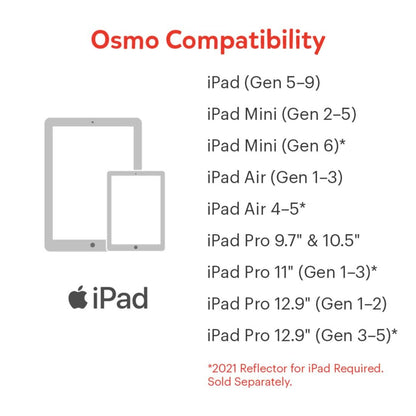 Osmo Compatibility

iPad

iPad (Gen 5–9)

iPad Mini (Gen 2–5)

iPad Mini (Gen 6)*

iPad Air (Gen 1–3)

iPad Air 4–5*

iPad Pro 9.7" & 10.5"

iPad Pro 11" (Gen 1–3)*

iPad Pro 12.9" (Gen 1–2)

iPad Pro 12.9" (Gen 3–5)*

*2021 Reflector for iPad Required. Sold Separately.